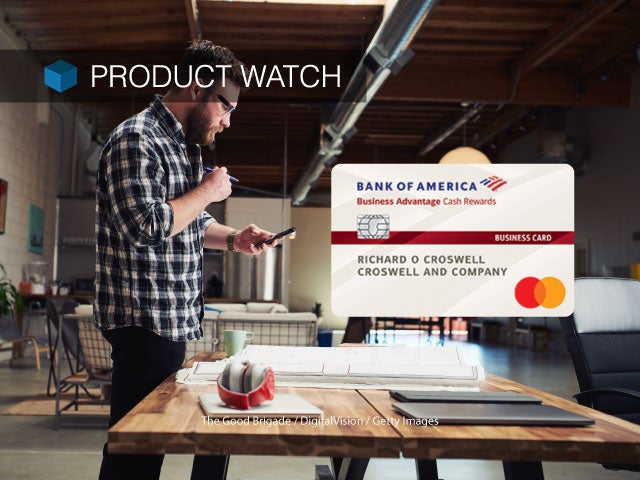 PRODUCT WATCH

BANK OF AMERICA
Business Advantage Cash Rewards
BUSINESS CARD
RICHARD O CROSWELL
CROSWELL AND COMPANY

The Good Brigade / DigitalVision / Getty Images